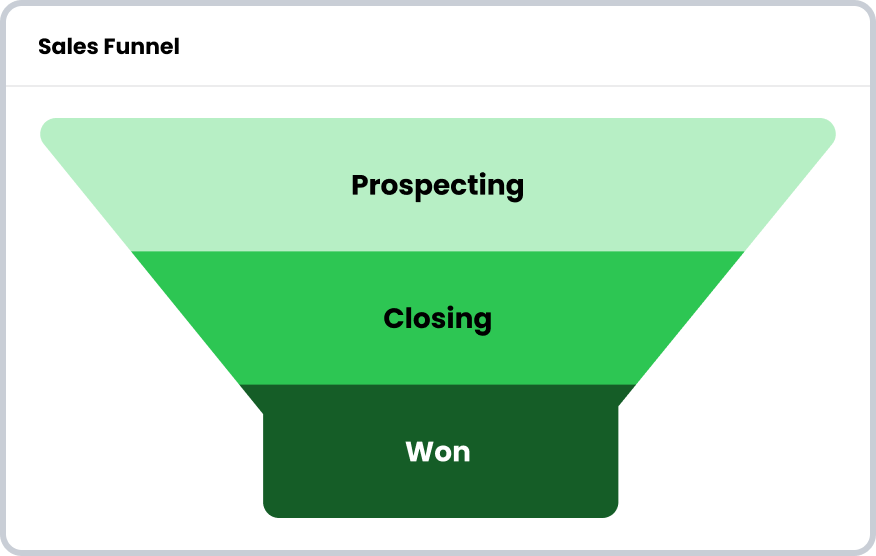 Sales Funnel

Prospecting

Closing

Won